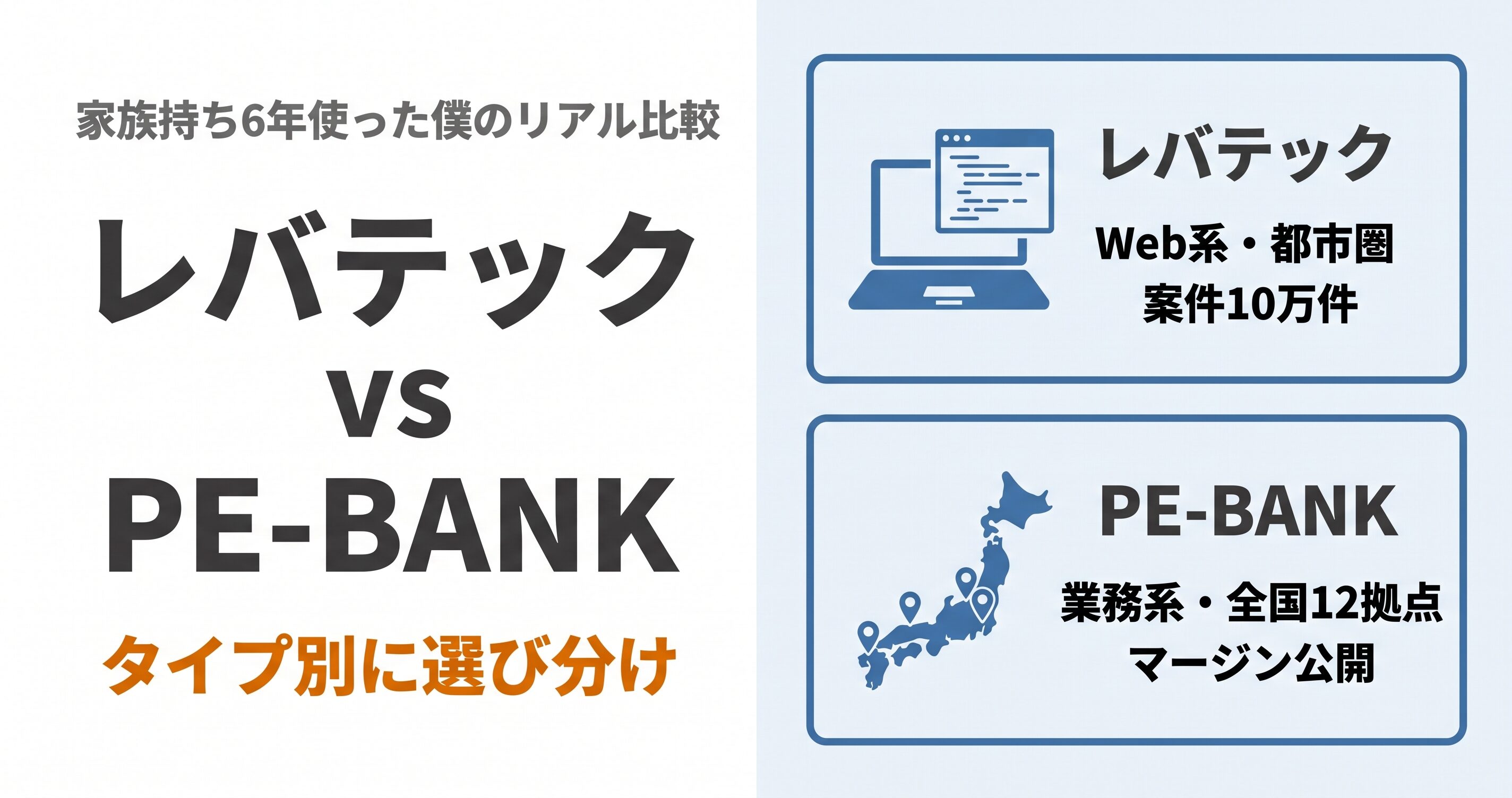 家族持ち6年使った僕のリアル比較

レバテック
VS
PE-BANK

タイプ別に選び分け

レバテック
Web系・都市圏
案件10万件

PE-BANK
業務系・全国12拠点
マージン公開